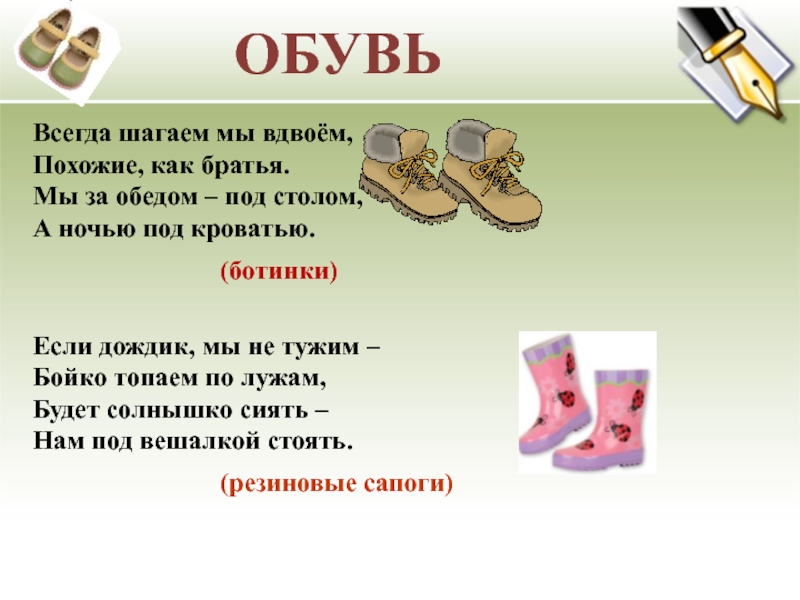 ОБУВЬ

Всегда шагаем мы вдвоём,
Похожие, как братья.
Мы за обедом – под столом,
А ночью под кроватью.

(ботинки)

Если дождик, мы не тужим –
Бойко топаем по лужам,
Будет солнышко сиять –
Нам под вешалкой стоять.

(резиновые сапоги)